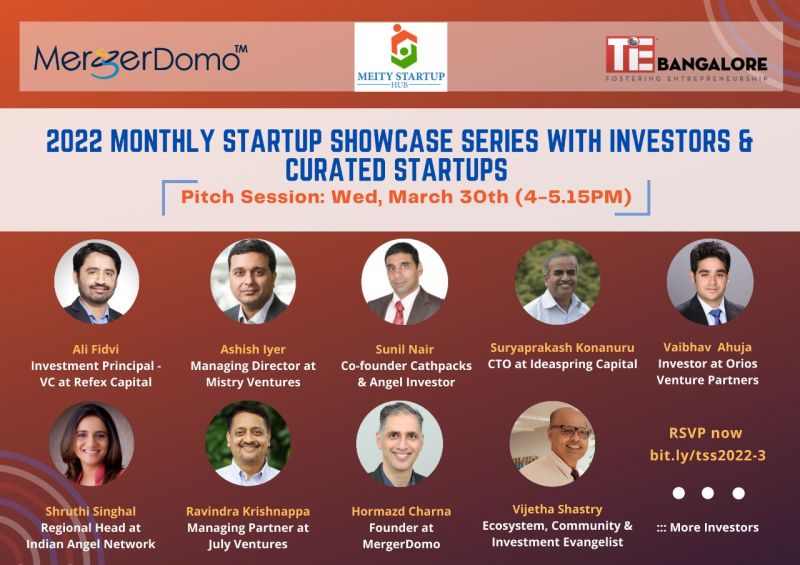 MergerDomo™

MEITY STARTUP HUB

TiE BANGALORE
FOSTERING ENTREPRENEURSHIP

2022 MONTHLY STARTUP SHOWCASE SERIES WITH INVESTORS & CURATED STARTUPS

Pitch Session: Wed, March 30th (4-5.15PM)

Ali Fidvi
Investment Principal - VC at Refex Capital

Ashish Iyer
Managing Director at Mistry Ventures

Sunil Nair
Co-founder Cathpacks & Angel Investor

Suryaprakash Konanuru
CTO at Ideaspring Capital

Vaibhav Ahuja
Investor at Orios Venture Partners

Shruthi Singhal
Regional Head at Indian Angel Network

Ravindra Krishnappa
Managing Partner at July Ventures

Hormazd Charna
Founder at MergerDomo

Vijetha Shastry
Ecosystem, Community & Investment Evangelist

RSVP now
bit.ly/tss2022-3

::: More Investors